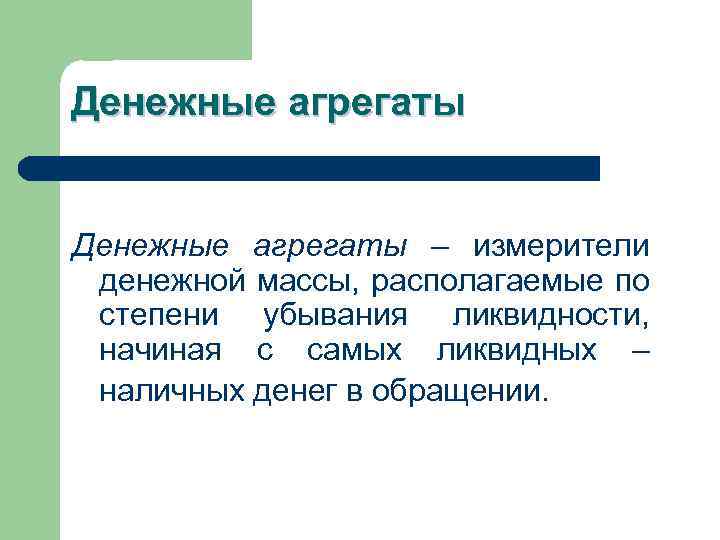 Денежные агрегаты

Денежные агрегаты – измерители денежной массы, располагаемые по степени убывания ликвидности, начиная с самых ликвидных – наличных денег в обращении.